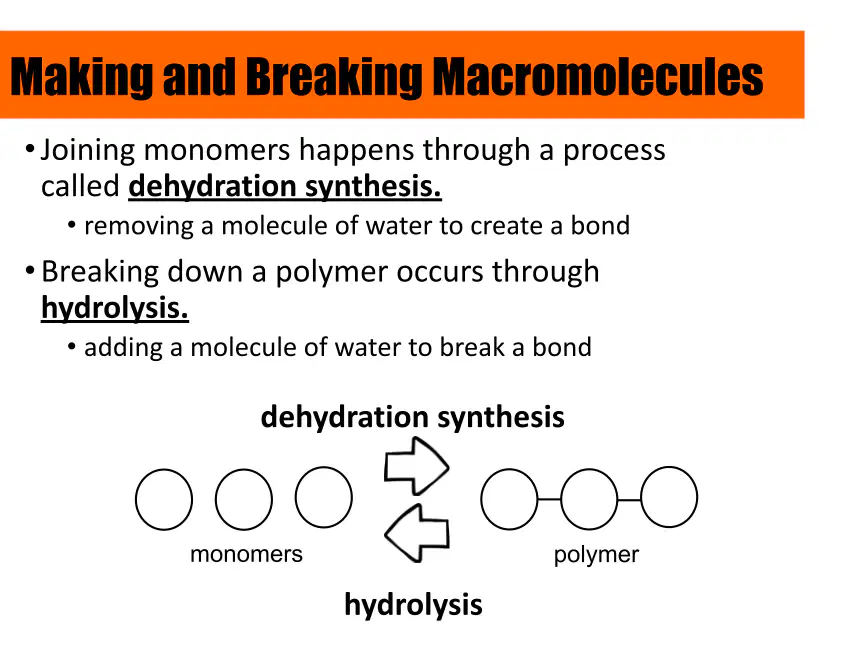 Making and Breaking Macromolecules

• Joining monomers happens through a process called dehydration synthesis.

• removing a molecule of water to create a bond

• Breaking down a polymer occurs through hydrolysis.

• adding a molecule of water to break a bond

dehydration synthesis

monomers

polymer

hydrolysis